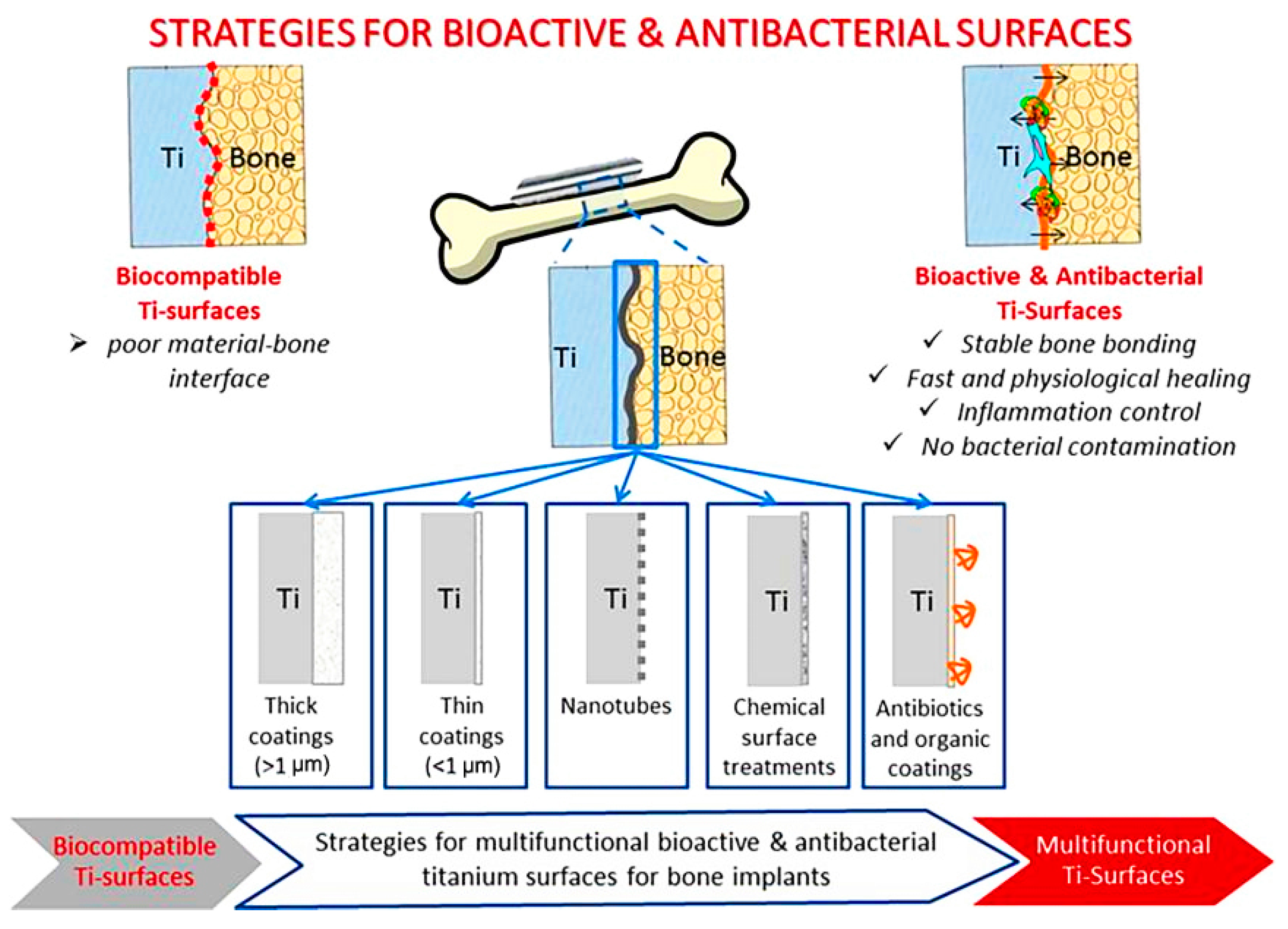 STRATEGIES FOR BIOACTIVE & ANTIBACTERIAL SURFACES

Ti Bone

Biocompatible Ti-surfaces

➢ poor material-bone interface

Ti Bone

Ti Bone

Bioactive & Antibacterial Ti-Surfaces

✓ Stable bone bonding

✓ Fast and physiological healing

✓ Inflammation control

✓ No bacterial contamination

Ti

Thick coatings (>1 μm)

Ti

Thin coatings (<1 μm)

Ti

Nanotubes

Ti

Chemical surface treatments

Ti

Antibiotics and organic coatings

Biocompatible Ti-surfaces

Strategies for multifunctional bioactive & antibacterial titanium surfaces for bone implants

Multifunctional Ti-Surfaces